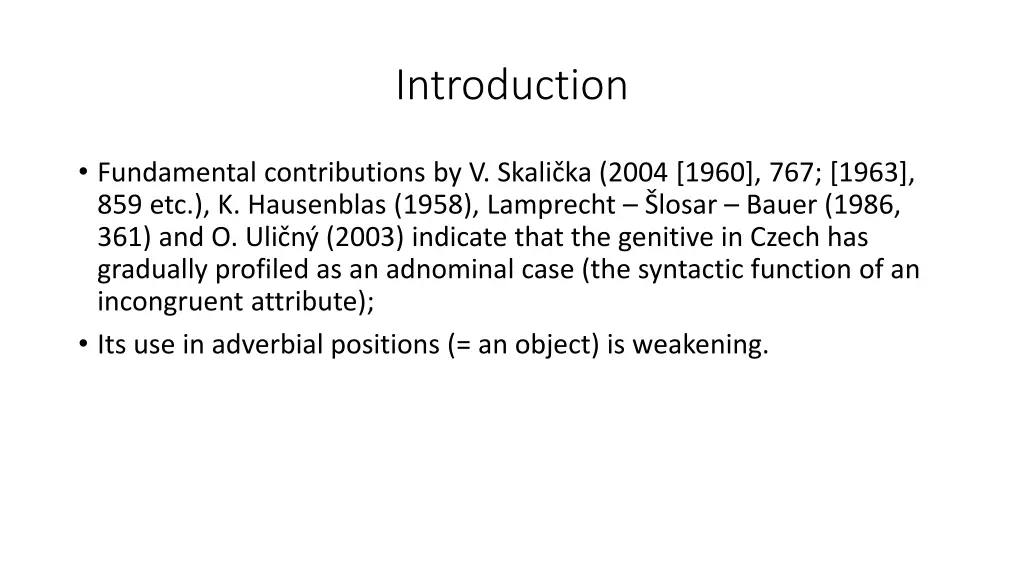 Introduction

• Fundamental contributions by V. Skalička (2004 [1960], 767; [1963], 859 etc.), K. Hausenblas (1958), Lamprecht – Šlosar – Bauer (1986, 361) and O. Uličný (2003) indicate that the genitive in Czech has gradually profiled as an adnominal case (the syntactic function of an incongruent attribute);
• Its use in adverbial positions (= an object) is weakening.